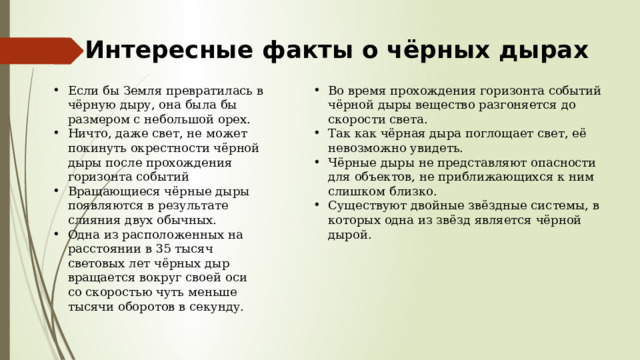 Интересные факты о чёрных дырах

• Если бы Земля превратилась в чёрную дыру, она была бы размером с небольшой орех.
• Ничто, даже свет, не может покинуть окрестности чёрной дыры после прохождения горизонта событий
• Вращающиеся чёрные дыры появляются в результате слияния двух обычных.
• Одна из расположенных на расстоянии в 35 тысяч световых лет чёрных дыр вращается вокруг своей оси со скоростью чуть меньше тысячи оборотов в секунду.

• Во время прохождения горизонта событий чёрной дыры вещество разгоняется до скорости света.
• Так как чёрная дыра поглощает свет, её невозможно увидеть.
• Чёрные дыры не представляют опасности для объектов, не приближающихся к ним слишком близко.
• Существуют двойные звёздные системы, в которых одна из звёзд является чёрной дырой.